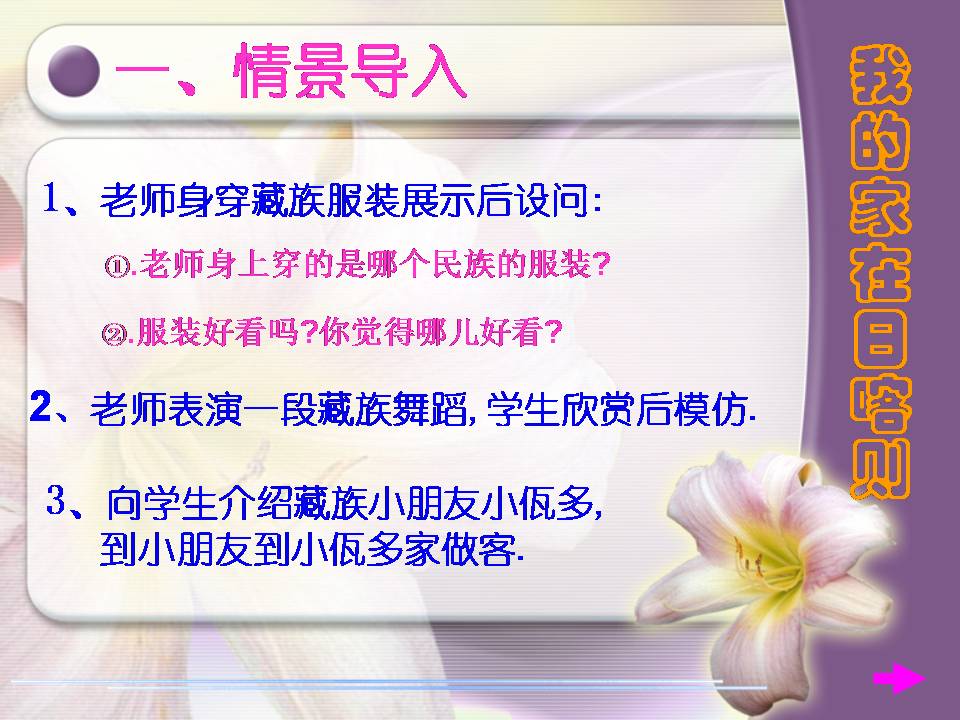 一、情景导入

1、老师身穿藏族服装展示后设问:

①.老师身上穿的是哪个民族的服装?

②.服装好看吗?你觉得哪儿好看?

2、老师表演一段藏族舞蹈, 学生欣赏后模仿.

3、向学生介绍藏族小朋友小佤多, 到小朋友到小佤多家做客.

我的家在日喀则